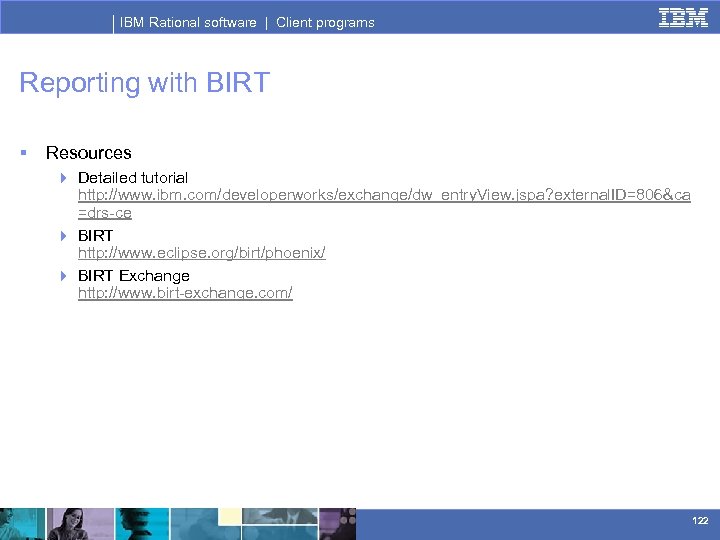 IBM Rational software | Client programs

IBM

Reporting with BIRT

Resources

Detailed tutorial
http://www.ibm.com/developerworks/exchange/dw_entryView.jspa?externalID=806&ca=drs-ce

BIRT
http://www.eclipse.org/birt/phoenix/

BIRT Exchange
http://www.birt-exchange.com/

122